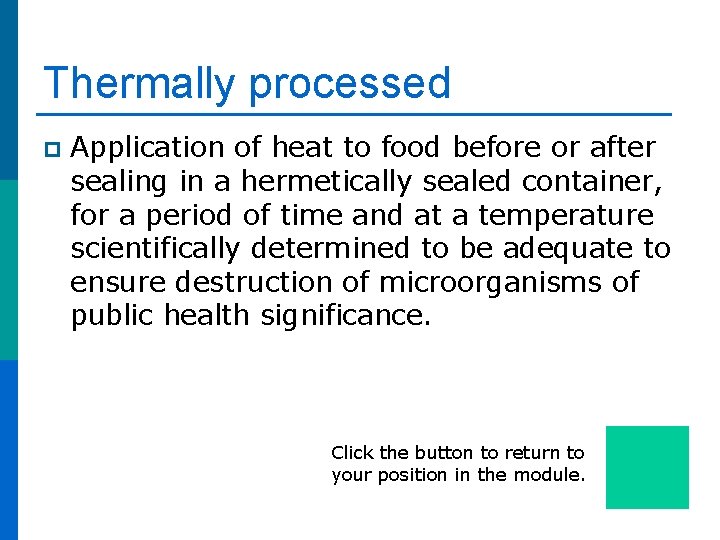 Thermally processed

Application of heat to food before or after sealing in a hermetically sealed container, for a period of time and at a temperature scientifically determined to be adequate to ensure destruction of microorganisms of public health significance.

Click the button to return to your position in the module.